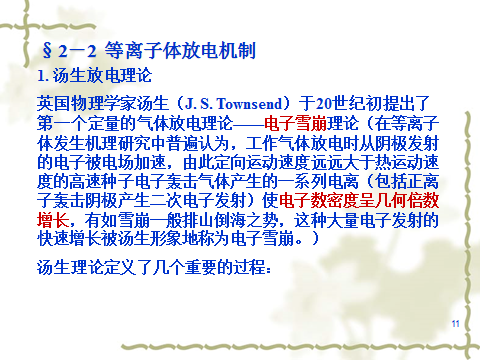 § 2－2 等离子体放电机制

1. 汤生放电理论

英国物理学家汤生（J. S. Townsend）于20世纪初提出了第一个定量的气体放电理论——电子雪崩理论（在等离子体发生机理研究中普遍认为，工作气体放电时从阴极发射的电子被电场加速，由此定向运动速度远远大于热运动速度的高速种子电子轰击气体产生的一系列电离（包括正离子轰击阴极产生二次电子发射）使电子数密度呈几何倍数增长，有如雪崩一般排山倒海之势，这种大量电子发射的快速增长被汤生形象地称为电子雪崩。）

汤生理论定义了几个重要的过程：

11